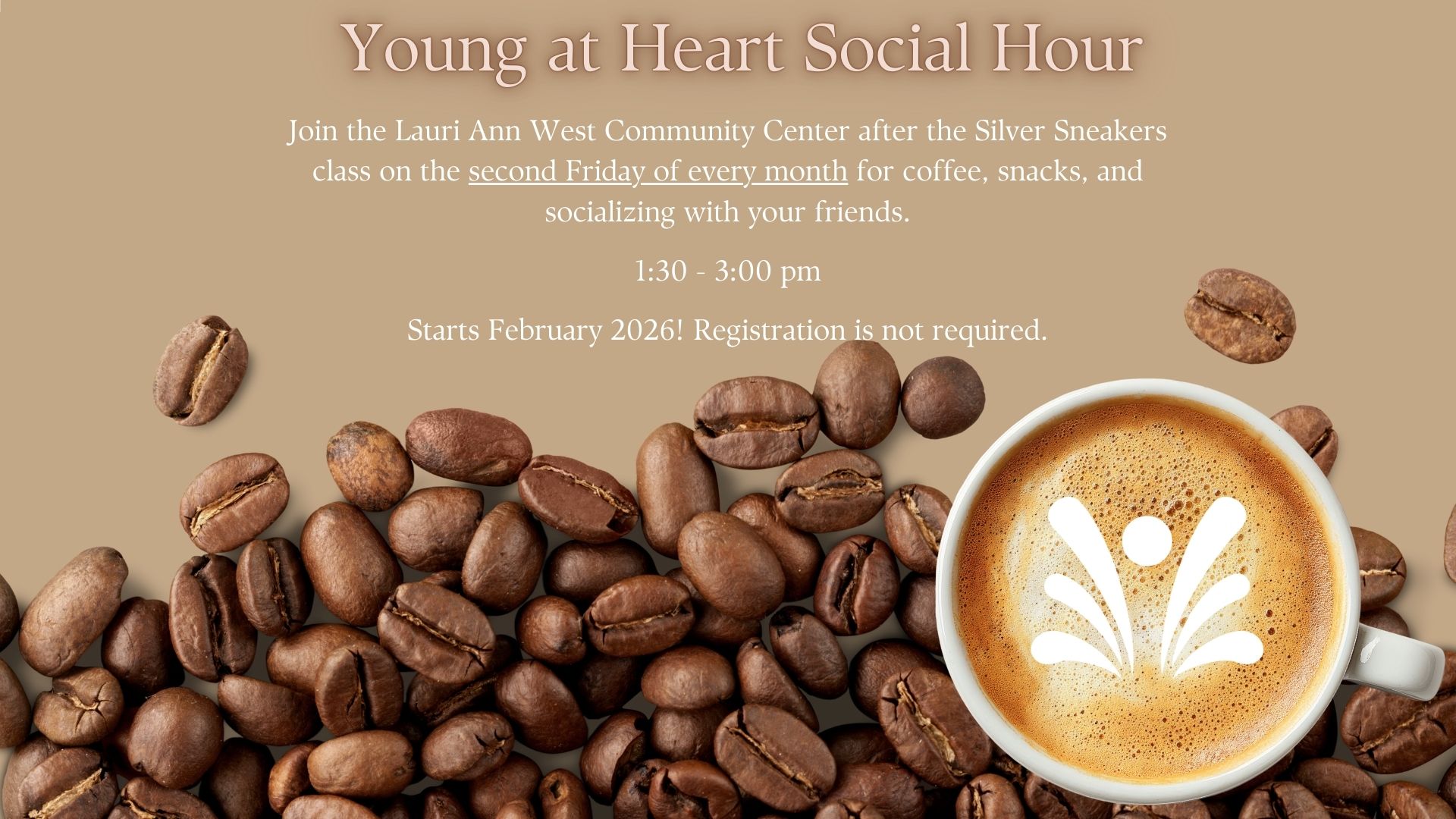 Young at Heart Social Hour

Join the Lauri Ann West Community Center after the Silver Sneakers class on the second Friday of every month for coffee, snacks, and socializing with your friends.

1:30 - 3:00 pm

Starts February 2026! Registration is not required.